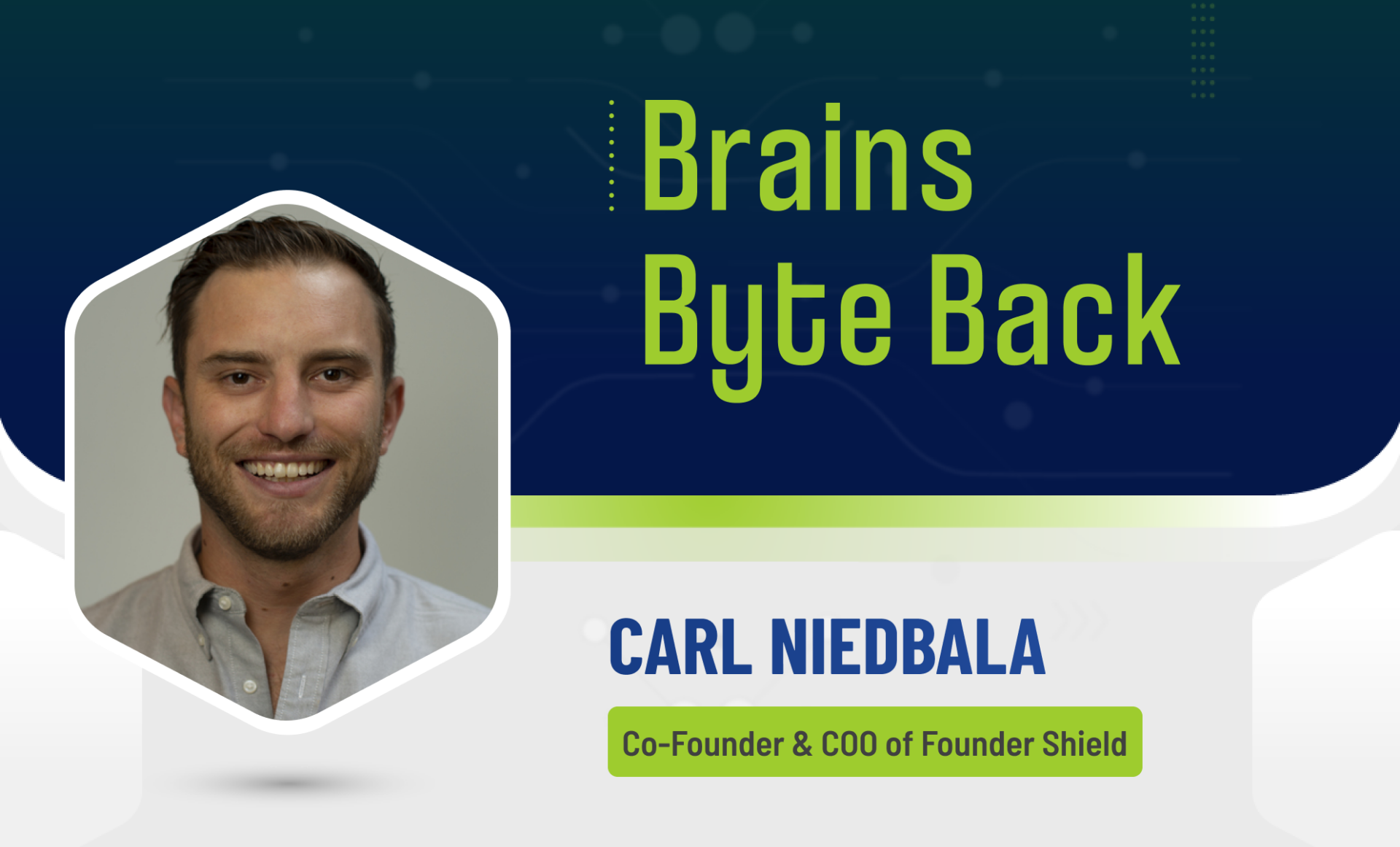 Brains Byte Back

CARL NIEDBALA

Co-Founder & COO of Founder Shield